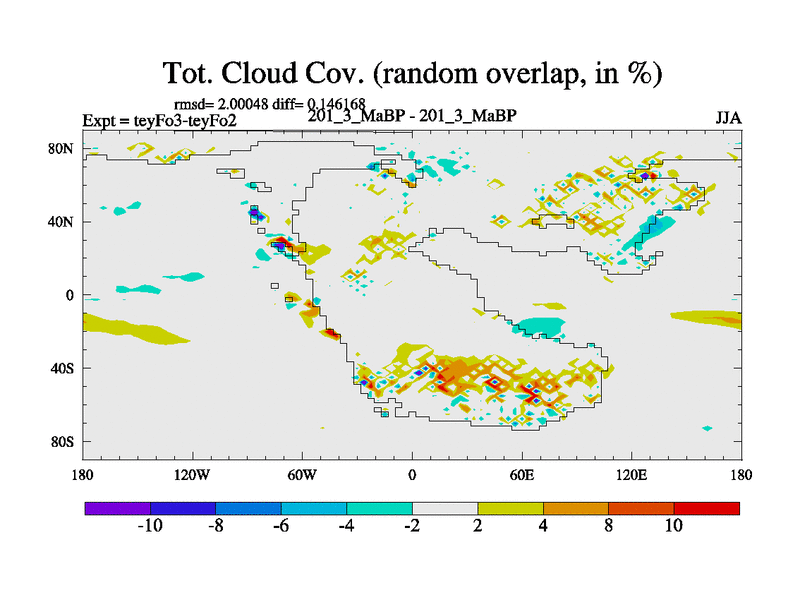 Tot. Cloud Cov. (random overlap, in %)

rmsd= 2.00048 diff= 0.146168

Expt = teyFo3-teyFo2

201_3_MaBP - 201_3_MaBP

JJA

80N
40N
0
40S
80S

180
120W
60W
0
60E
120E
180

-10
-8
-6
-4
-2
2
4
8
10